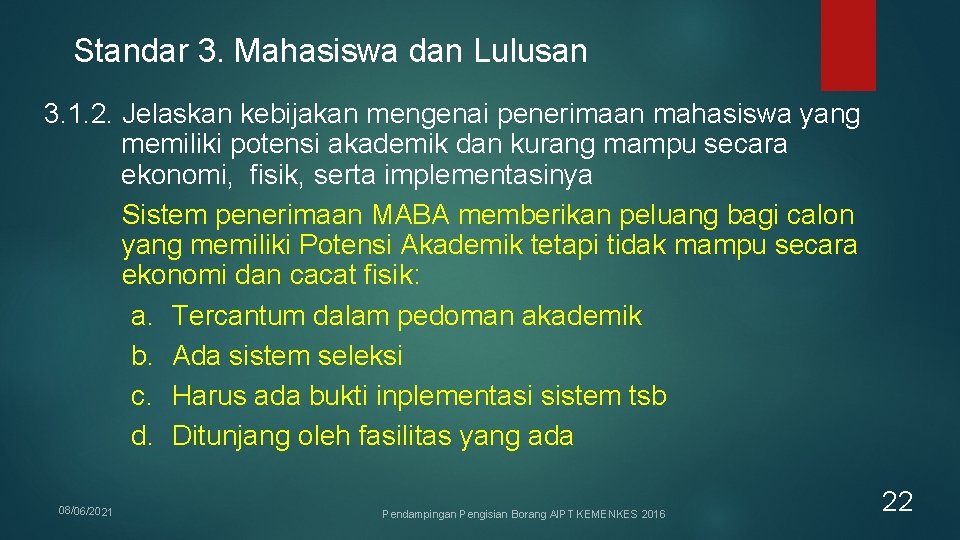 Standar 3. Mahasiswa dan Lulusan

3.1.2. Jelaskan kebijakan mengenai penerimaan mahasiswa yang memiliki potensi akademik dan kurang mampu secara ekonomi, fisik, serta implementasinya

Sistem penerimaan MABA memberikan peluang bagi calon yang memiliki Potensi Akademik tetapi tidak mampu secara ekonomi dan cacat fisik:

a. Tercantum dalam pedoman akademik
b. Ada sistem seleksi
c. Harus ada bukti inplementasi sistem tsb
d. Ditunjang oleh fasilitas yang ada

08/06/2021

Pendampingan Pengisian Borang AIPT KEMENKES 2016

22